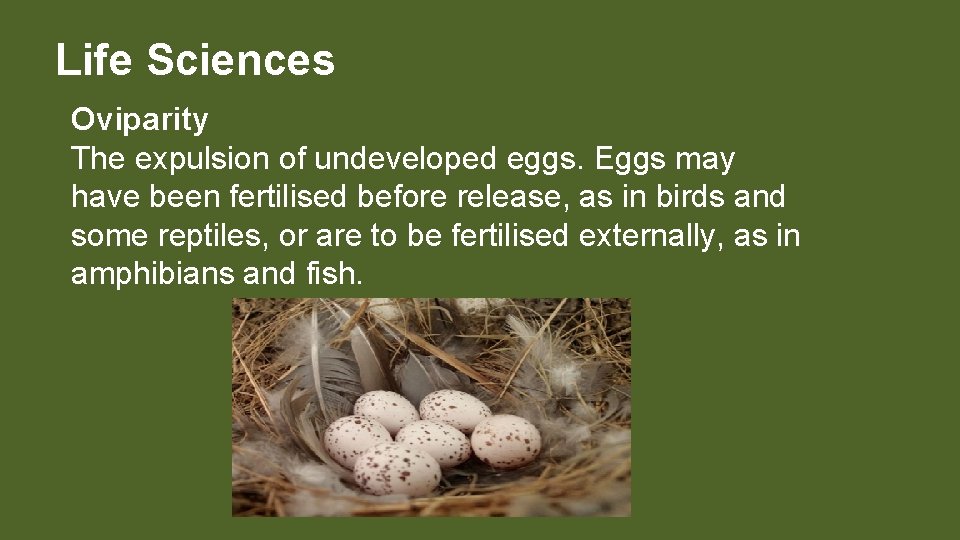 Life Sciences

Oviparity
The expulsion of undeveloped eggs. Eggs may have been fertilised before release, as in birds and some reptiles, or are to be fertilised externally, as in amphibians and fish.